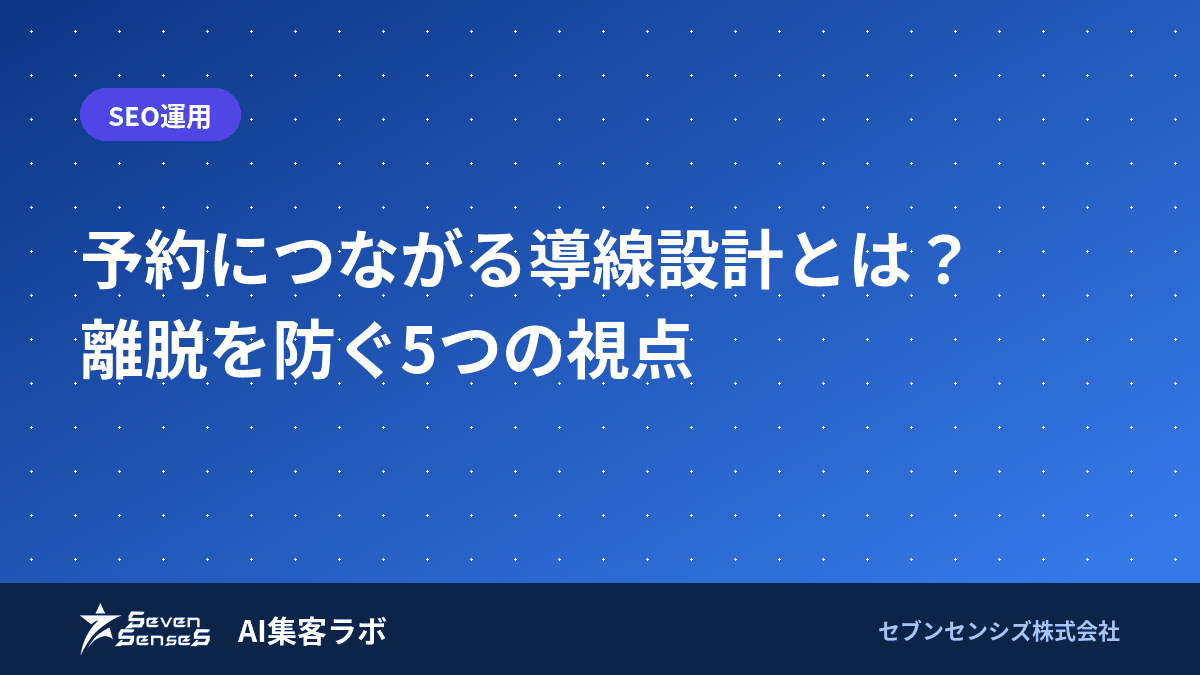 SEO運用

予約につながる導線設計とは？
離脱を防ぐ5つの視点

Seven SenseS AI集客ラボ

セブンセンシズ株式会社